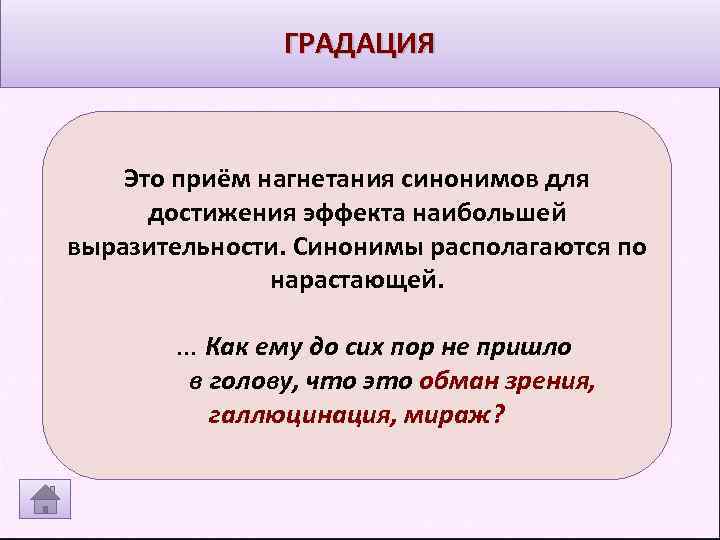 ГРАДАЦИЯ

Это приём нагнетания синонимов для достижения эффекта наибольшей выразительности. Синонимы располагаются по нарастающей.

... Как ему до сих пор не пришло в голову, что это обман зрения, галлюцинация, мираж?